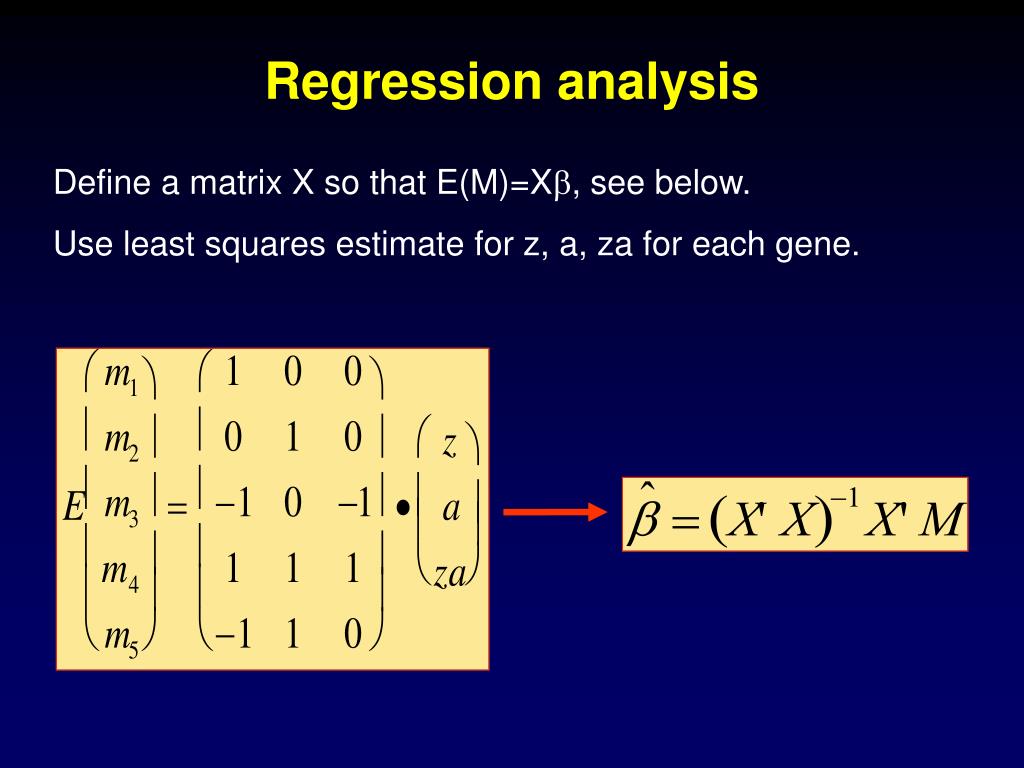 Regression analysis

Define a matrix X so that E(M)=Xβ, see below.

Use least squares estimate for z, a, za for each gene.

$E\begin{pmatrix} m_1 \\ m_2 \\ m_3 \\ m_4 \\ m_5 \end{pmatrix} = \begin{pmatrix} 1 & 0 & 0 \\ 0 & 1 & 0 \\ -1 & 0 & -1 \\ 1 & 1 & 1 \\ -1 & 1 & 0 \end{pmatrix} \bullet \begin{pmatrix} z \\ a \\ za \end{pmatrix}$

$\hat{\beta} = (X' X)^{-1} X' M$